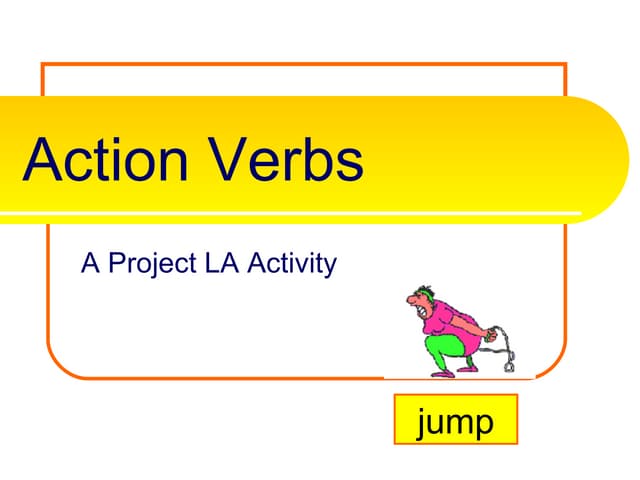 Action Verbs

A Project LA Activity

jump